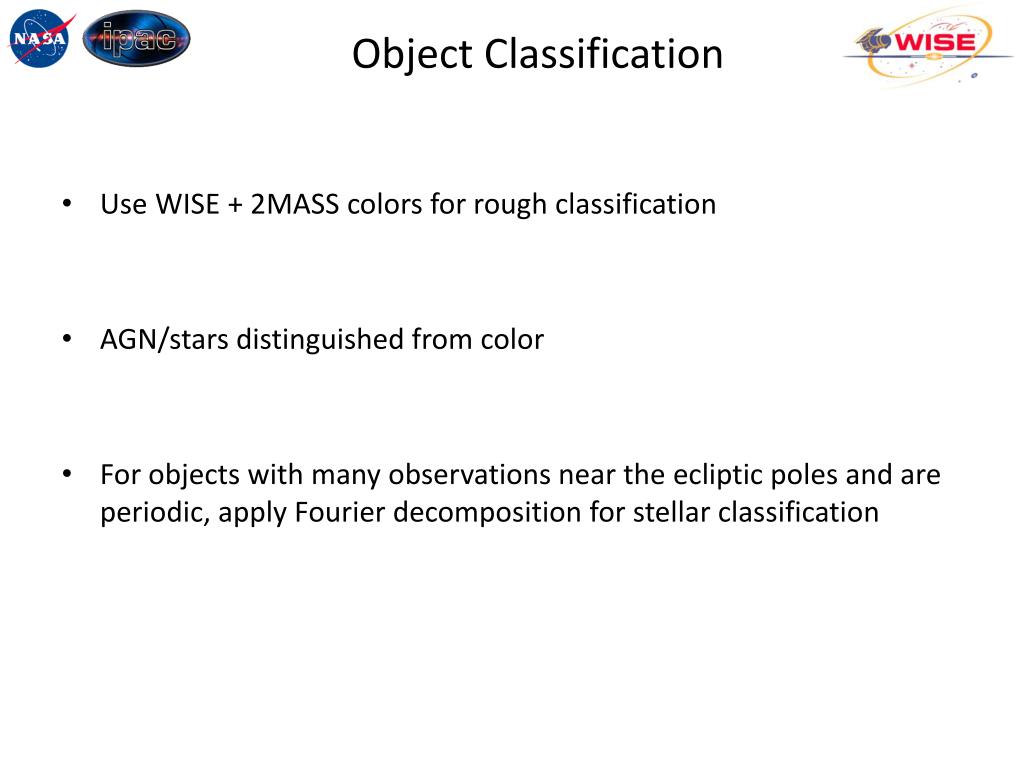 NASA ipac

Object Classification

WISE

• Use WISE + 2MASS colors for rough classification

• AGN/stars distinguished from color

• For objects with many observations near the ecliptic poles and are periodic, apply Fourier decomposition for stellar classification